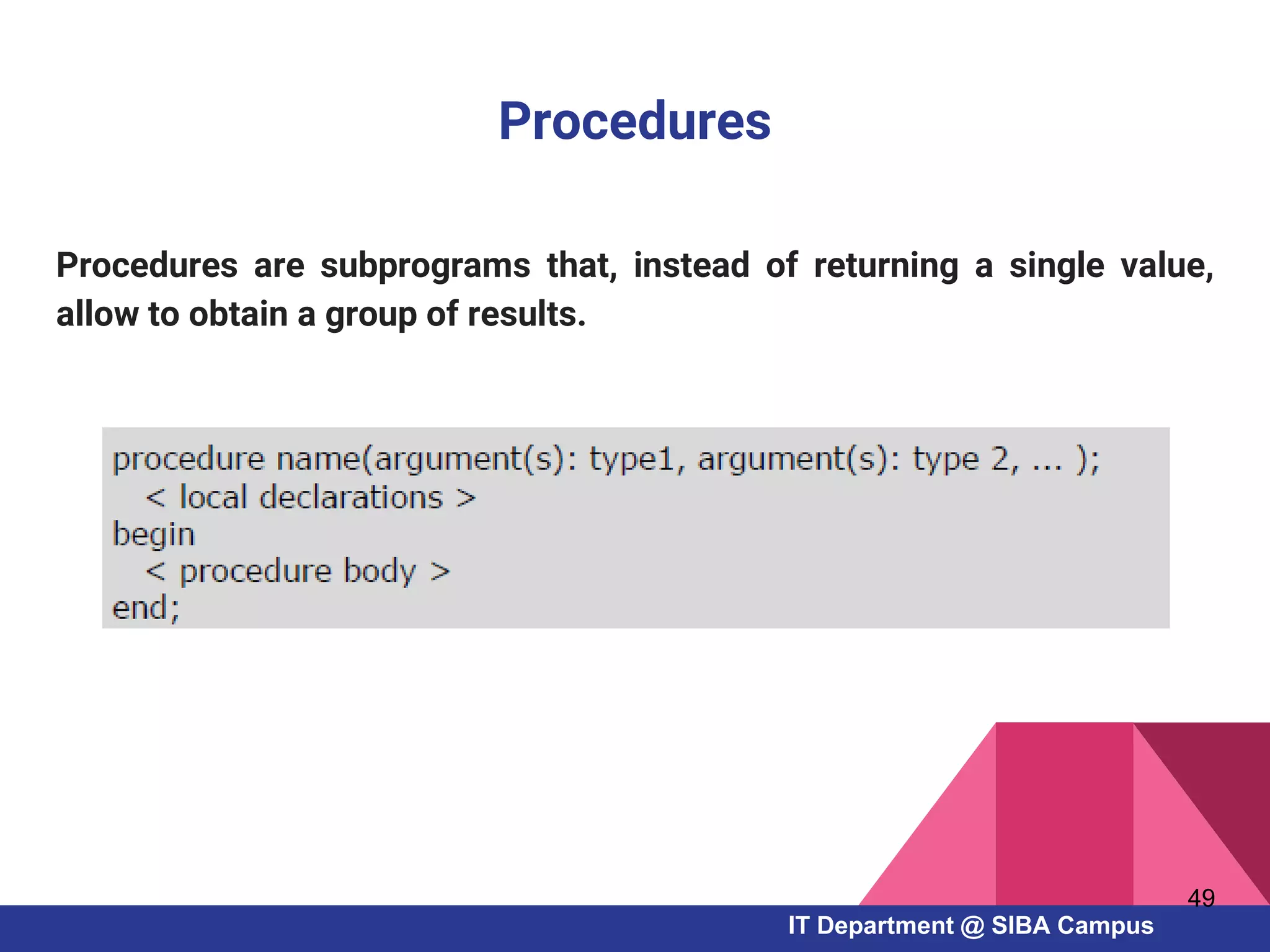 Procedures

Procedures are subprograms that, instead of returning a single value, allow to obtain a group of results.

procedure name(argument(s): type1, argument(s): type 2, ... );
  < local declarations >
begin
  < procedure body >
end;

49

IT Department @ SIBA Campus